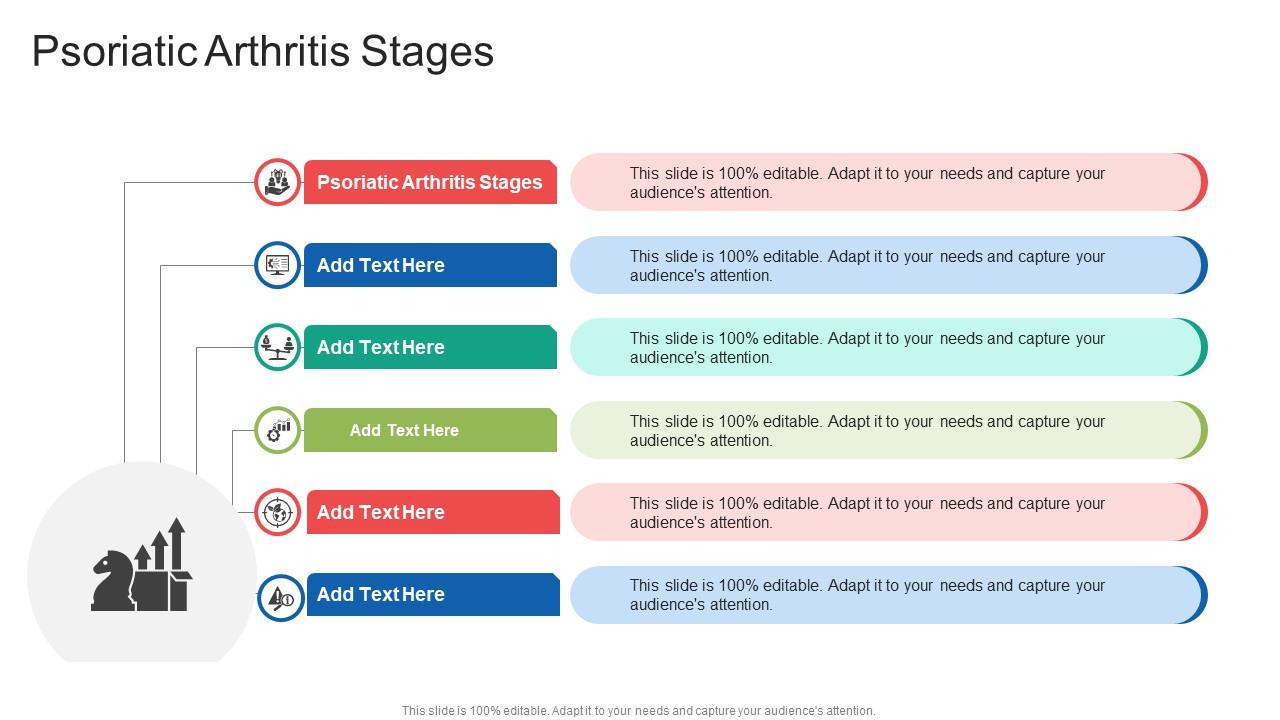 Psoriatic Arthritis Stages

Psoriatic Arthritis Stages

This slide is 100% editable. Adapt it to your needs and capture your audience's attention.

Add Text Here

This slide is 100% editable. Adapt it to your needs and capture your audience's attention.

Add Text Here

This slide is 100% editable. Adapt it to your needs and capture your audience's attention.

Add Text Here

This slide is 100% editable. Adapt it to your needs and capture your audience's attention.

Add Text Here

This slide is 100% editable. Adapt it to your needs and capture your audience's attention.

Add Text Here

This slide is 100% editable. Adapt it to your needs and capture your audience's attention.

This slide is 100% editable. Adapt it to your needs and capture your audience's attention.